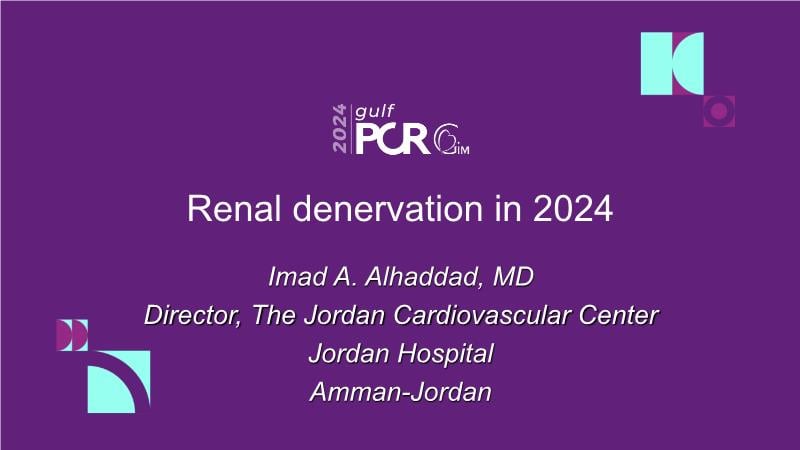 2024 gulf PCR GIM

Renal denervation in 2024

Imad A. Alhaddad, MD
Director, The Jordan Cardiovascular Center
Jordan Hospital
Amman-Jordan